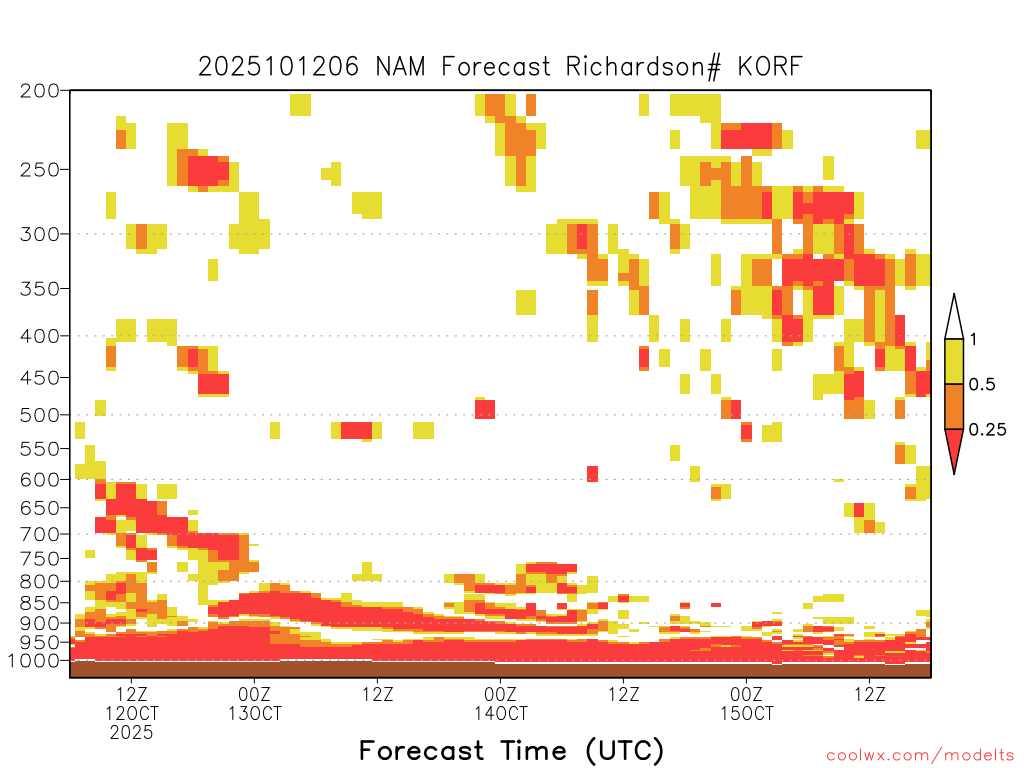 2025101206 NAM Forecast Richardson# KORF

200
250
300
350
400
450
500
550
600
650
700
750
800
850
900
950
1000

1
0.5
0.25

12Z
12OCT
2025
00Z
13OCT
12Z
00Z
14OCT
12Z
00Z
15OCT
12Z

Forecast Time (UTC)

coolwx.com/modelts